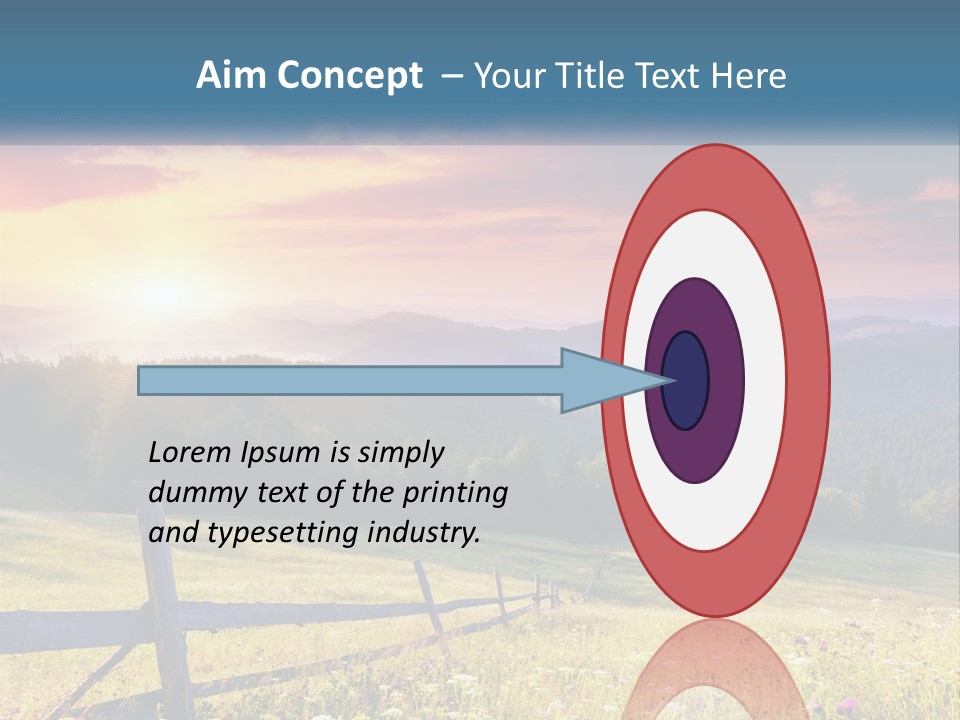 Aim Concept – Your Title Text Here

Lorem Ipsum is simply dummy text of the printing and typesetting industry.